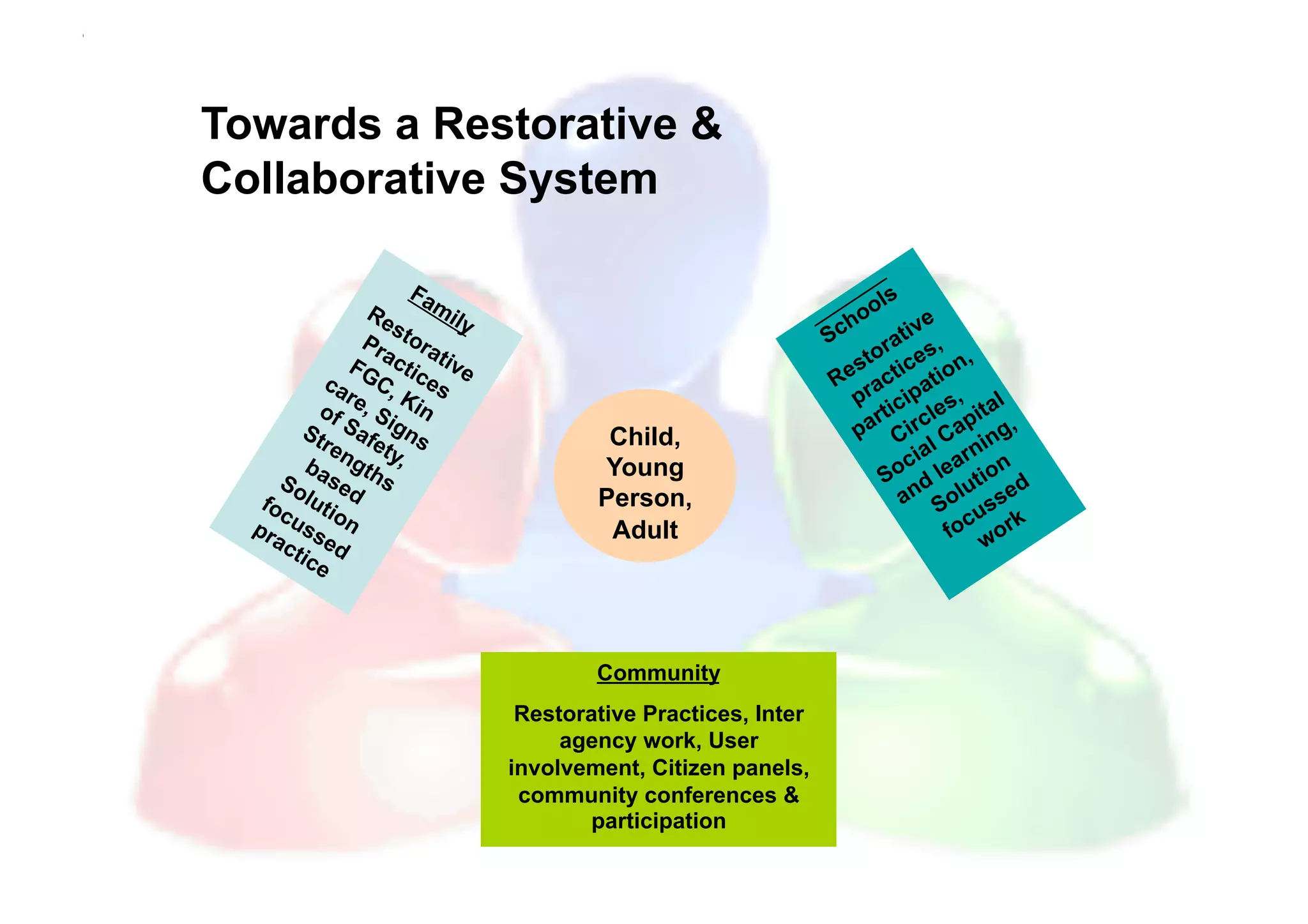 Towards a Restorative & Collaborative System

Family

Restorative Practices FGC, Kin care, Signs of Safety, Strengths based Solution focussed practice

Child, Young Person, Adult

Schools

Restorative practices, participation, Circles, Social Capital and learning, Solution focussed work

Community

Restorative Practices, Inter agency work, User involvement, Citizen panels, community conferences & participation